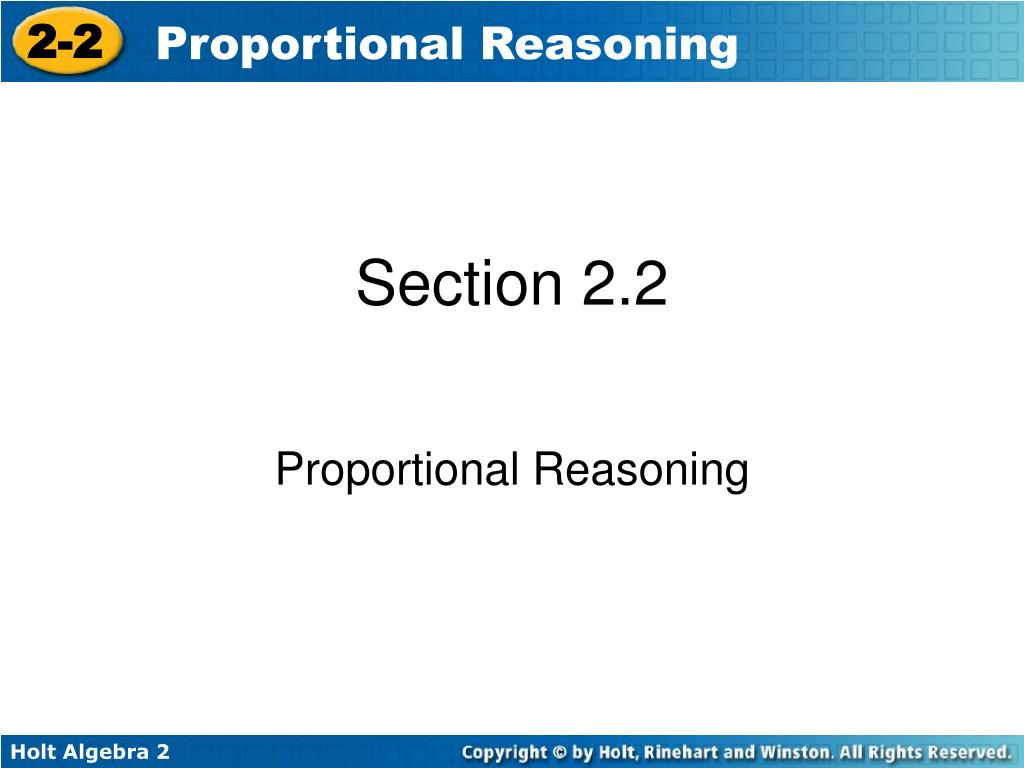 2-2 Proportional Reasoning

Section 2.2

Proportional Reasoning

Holt Algebra 2

Copyright © by Holt, Rinehart and Winston. All Rights Reserved.